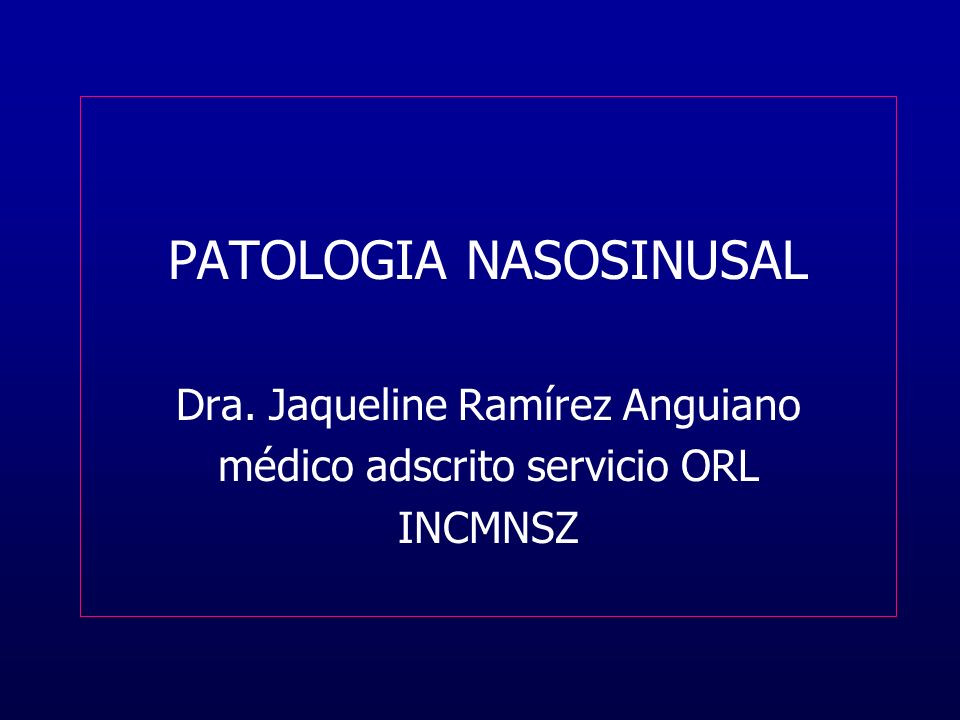 PATOLOGIA NASOSINUSAL

Dra. Jaqueline Ramírez Anguiano
médico adscrito servicio ORL
INCMNSZ